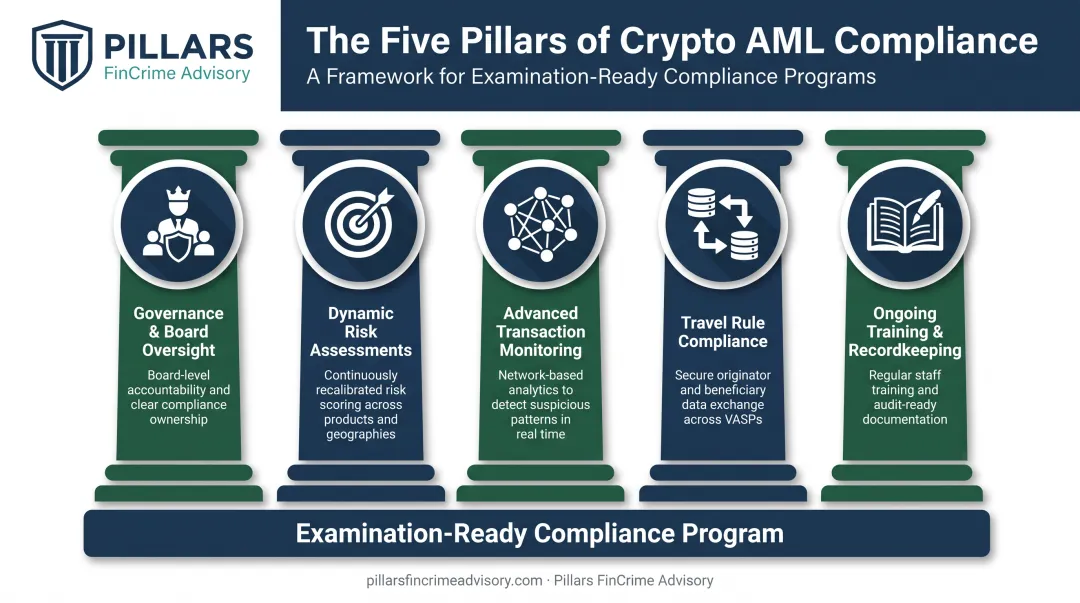 PILLARS
FinCrime Advisory

The Five Pillars of Crypto AML Compliance
A Framework for Examination-Ready Compliance Programs

Governance & Board Oversight
Board-level accountability and clear compliance ownership

Dynamic Risk Assessments
Continuously recalibrated risk scoring across products and geographies

Advanced Transaction Monitoring
Network-based analytics to detect suspicious patterns in real time

Travel Rule Compliance
Secure originator and beneficiary data exchange across VASPs

Ongoing Training & Recordkeeping
Regular staff training and audit-ready documentation

Examination-Ready Compliance Program

pillarsfincrimeadvisory.com · Pillars FinCrime Advisory